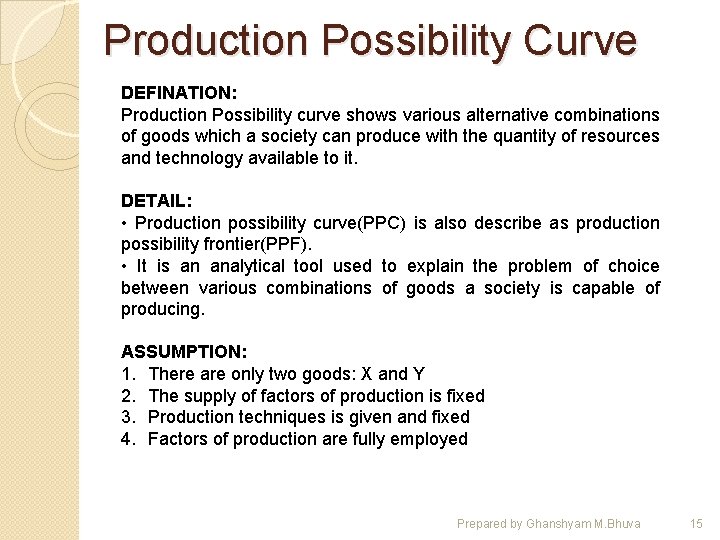 Production Possibility Curve

DEFINATION:
Production Possibility curve shows various alternative combinations of goods which a society can produce with the quantity of resources and technology available to it.

DETAIL:
• Production possibility curve(PPC) is also describe as production possibility frontier(PPF).
• It is an analytical tool used to explain the problem of choice between various combinations of goods a society is capable of producing.

ASSUMPTION:
1. There are only two goods: X and Y
2. The supply of factors of production is fixed
3. Production techniques is given and fixed
4. Factors of production are fully employed

Prepared by Ghanshyam M.Bhuva 15